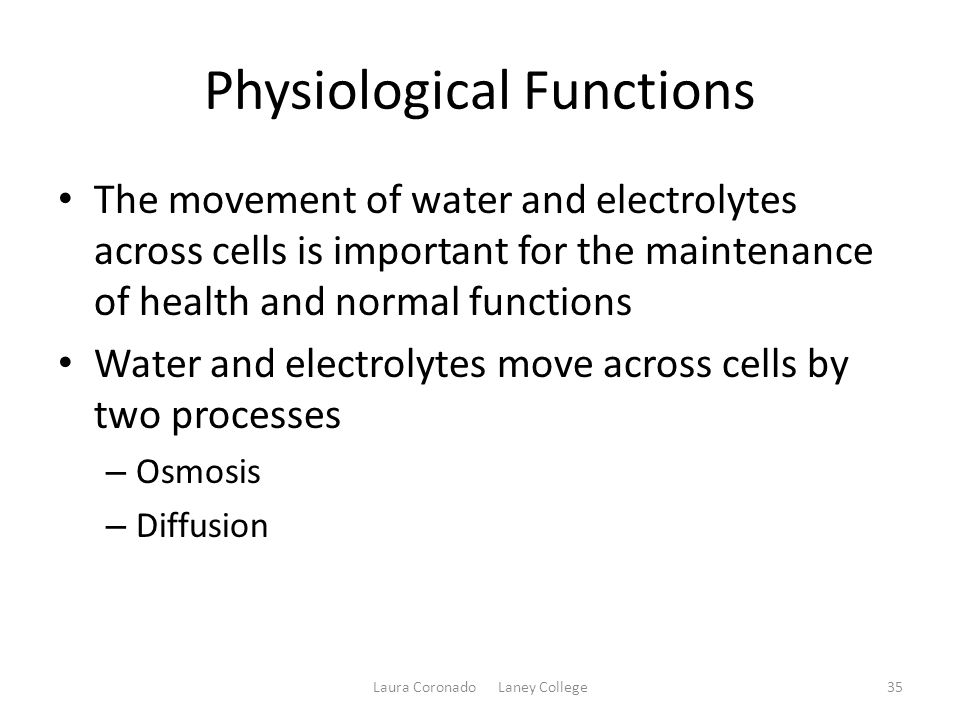 Physiological Functions

• The movement of water and electrolytes across cells is important for the maintenance of health and normal functions

• Water and electrolytes move across cells by two processes
– Osmosis
– Diffusion

Laura Coronado Laney College

35